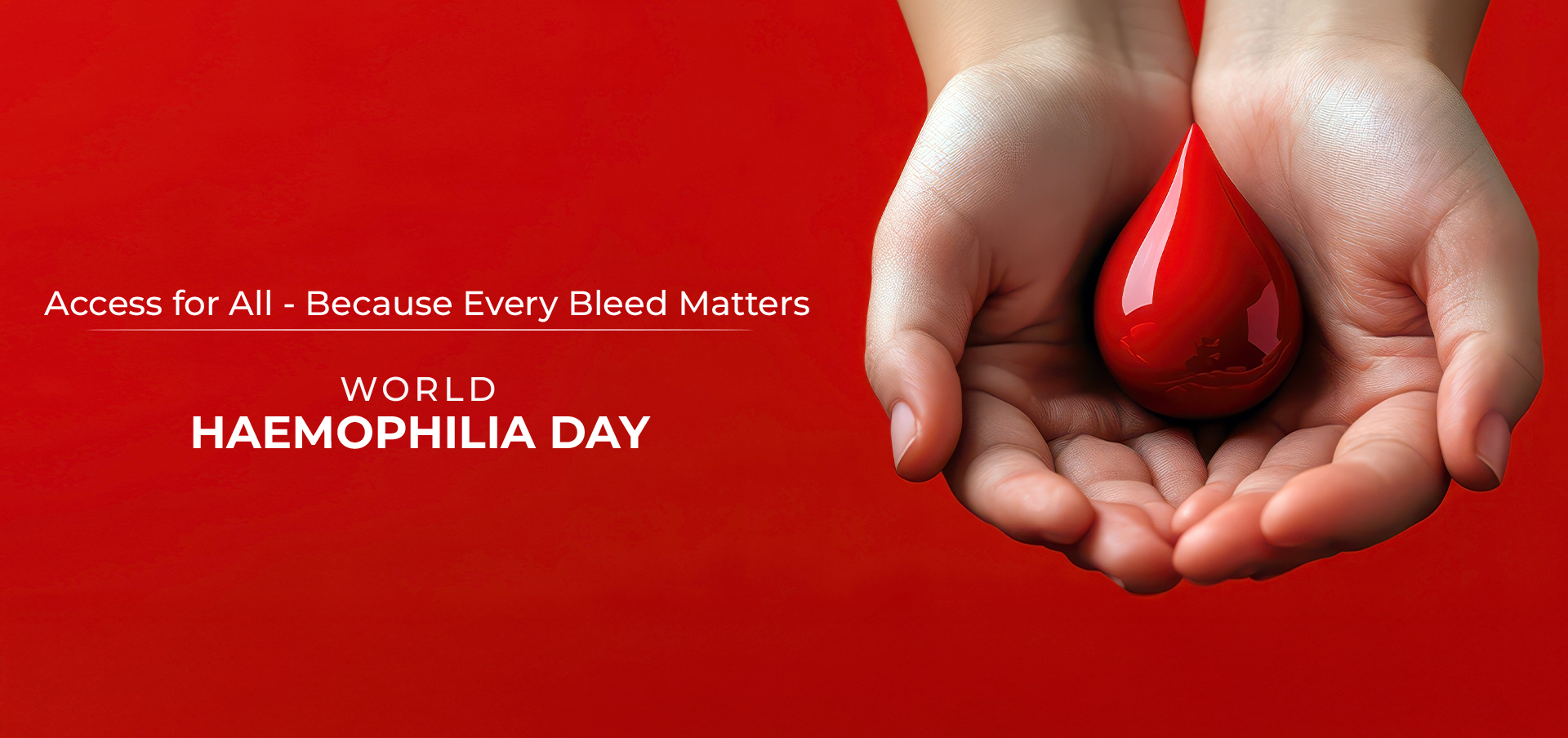 Access for All - Because Every Bleed Matters

WORLD
HAEMOPHILIA DAY